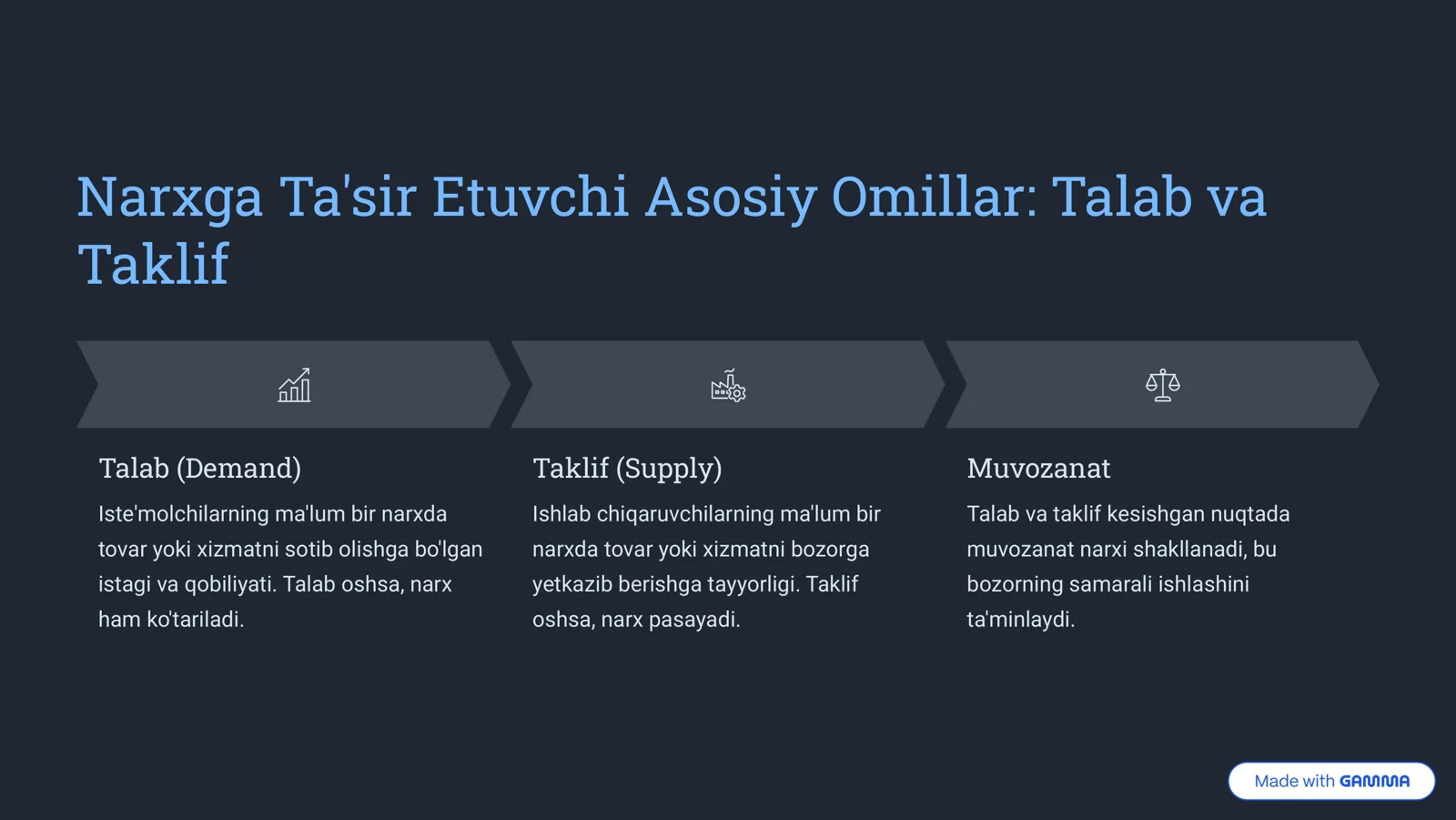 Narxga Ta'sir Etuvchi Asosiy Omillar: Talab va Taklif

Talab (Demand)

Iste'molchilarning ma'lum bir narxda tovar yoki xizmatni sotib olishga bo'lgan istagi va qobiliyati. Talab oshsa, narx ham ko'tariladi.

Taklif (Supply)

Ishlab chiqaruvchilarning ma'lum bir narxda tovar yoki xizmatni bozorga yetkazib berishga tayyorligi. Taklif oshsa, narx pasayadi.

Muvozanat

Talab va taklif kesishgan nuqtada muvozanat narxi shakllanadi, bu bozorning samarali ishlashini ta'minlaydi.

Made with GAMMA